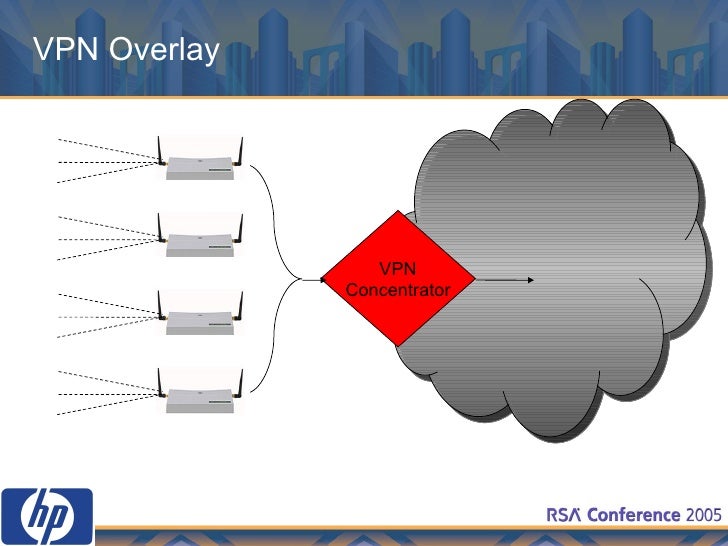 VPN Overlay

VPN Concentrator

hp

RSA Conference 2005